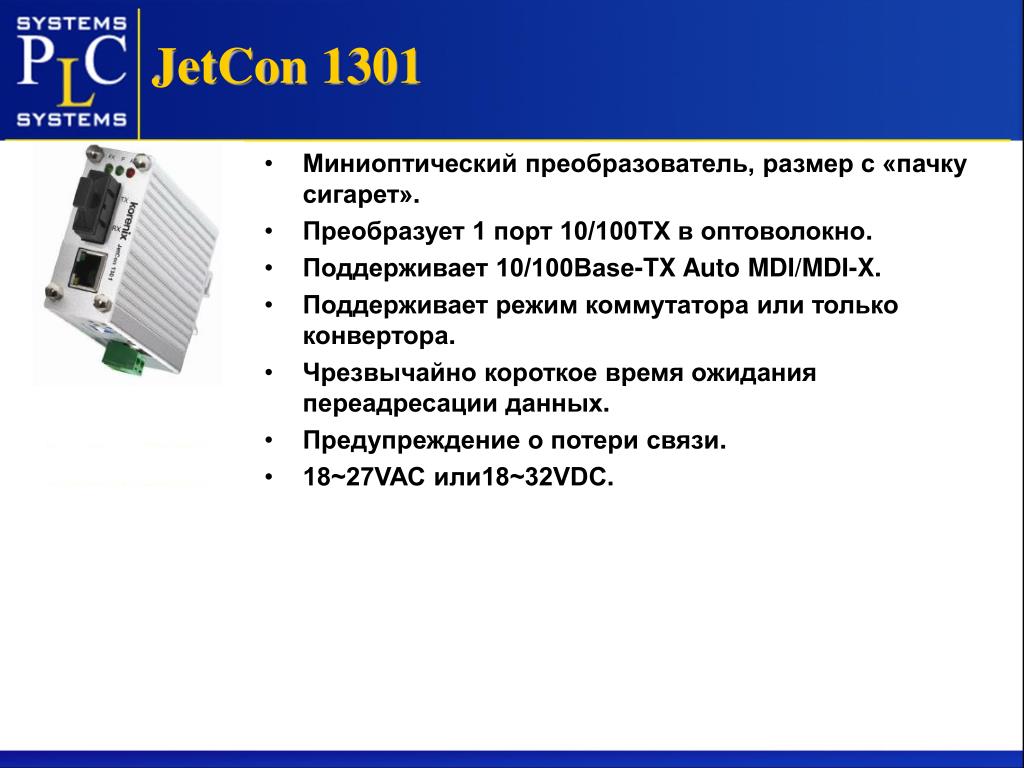 SYSTEMS
PLC
SYSTEMS

JetCon 1301

korenix
JetCon 1301

• Миниоптический преобразователь, размер с «пачку сигарет».
• Преобразует 1 порт 10/100TX в оптоволокно.
• Поддерживает 10/100Base-TX Auto MDI/MDI-X.
• Поддерживает режим коммутатора или только конвертора.
• Чрезвычайно короткое время ожидания переадресации данных.
• Предупреждение о потери связи.
• 18~27VAC или18~32VDC.